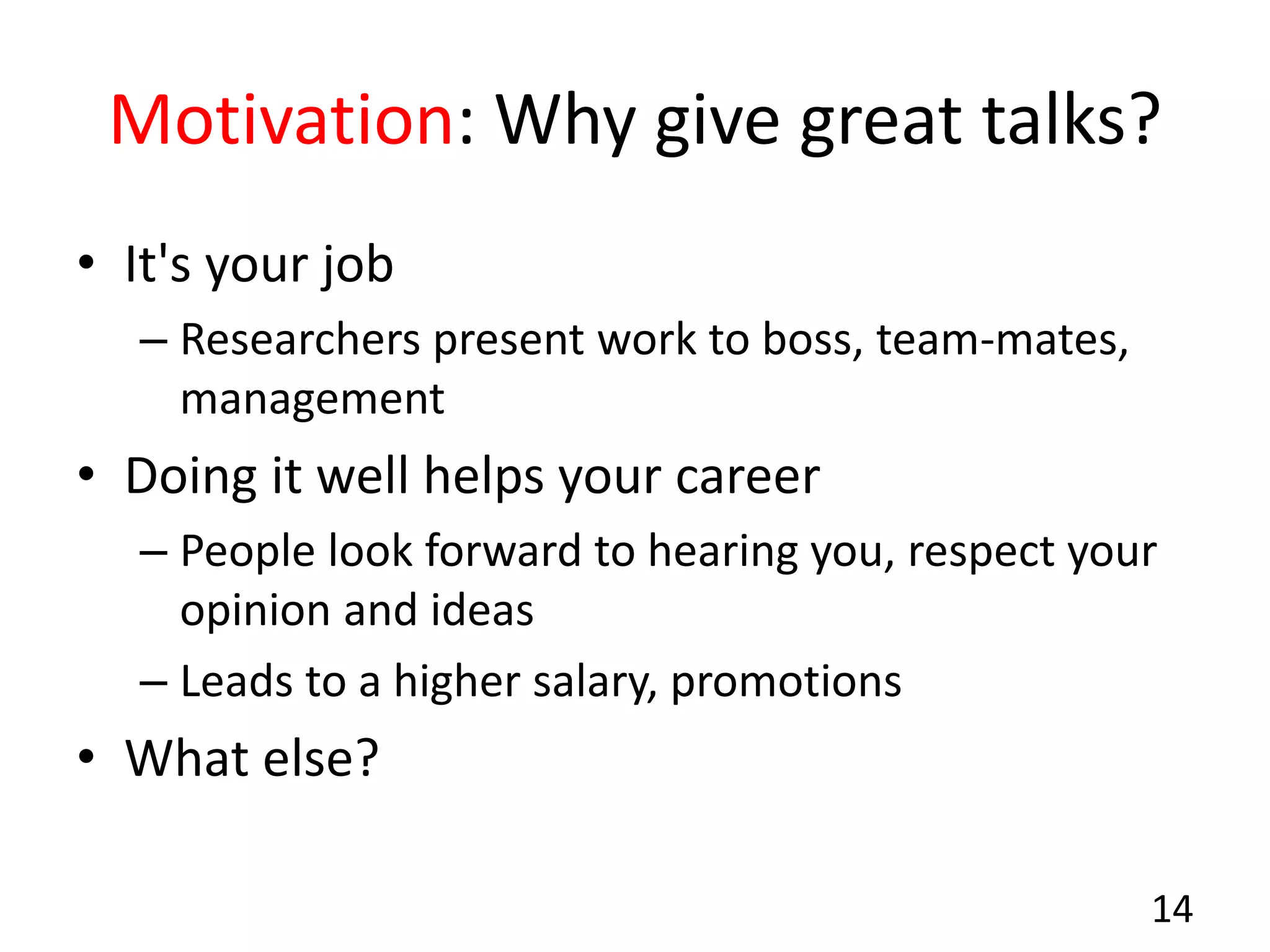 Motivation: Why give great talks?

• It's your job
– Researchers present work to boss, team-mates, management
• Doing it well helps your career
– People look forward to hearing you, respect your opinion and ideas
– Leads to a higher salary, promotions
• What else?

14